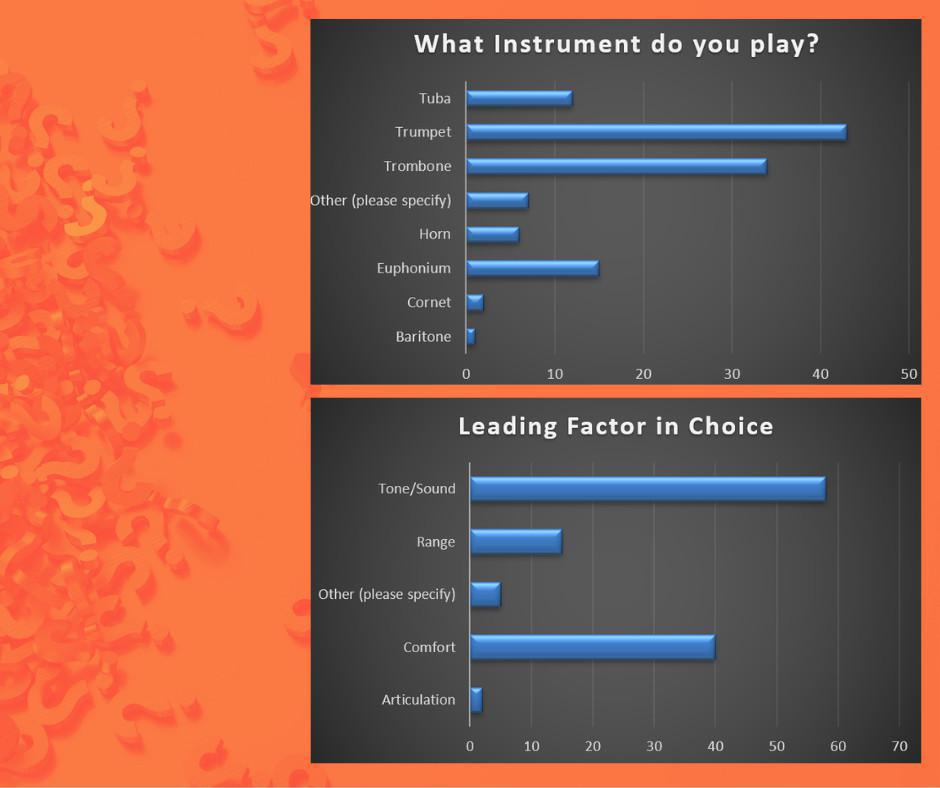 What Instrument do you play?

Tuba
Trumpet
Trombone
Other (please specify)
Horn
Euphonium
Cornet
Baritone

0 10 20 30 40 50

Leading Factor in Choice

Tone/Sound
Range
Other (please specify)
Comfort
Articulation

0 10 20 30 40 50 60 70